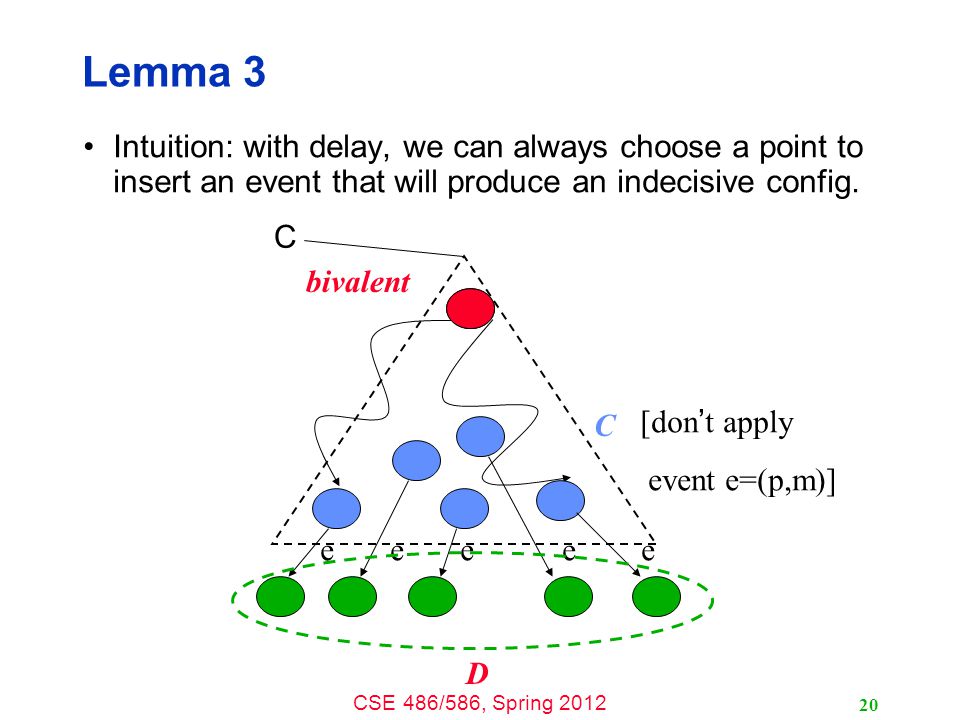 Lemma 3

• Intuition: with delay, we can always choose a point to insert an event that will produce an indecisive config.

C

bivalent

C [don't apply event e=(p,m)]

e e e e e

D

CSE 486/586, Spring 2012

20